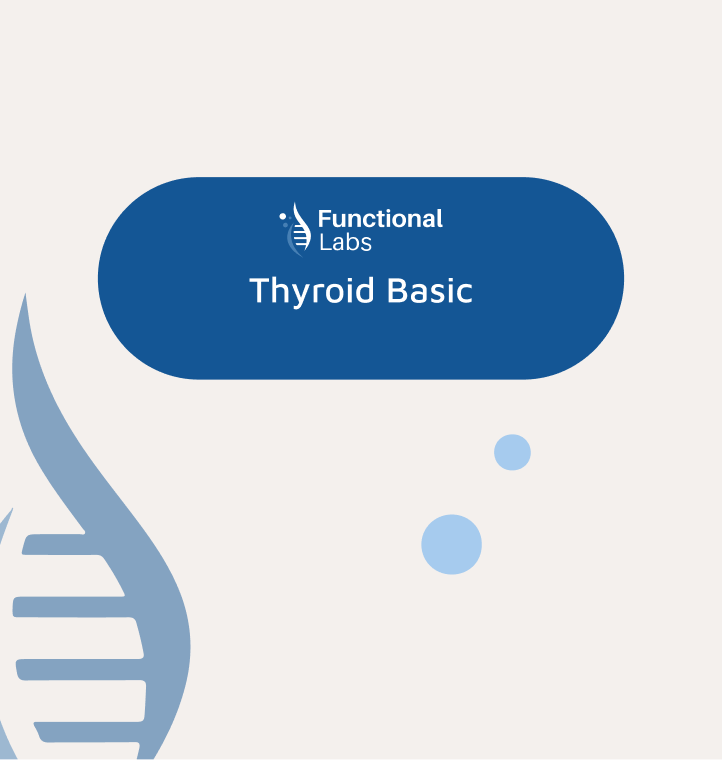 Functional
Labs

Thyroid Basic